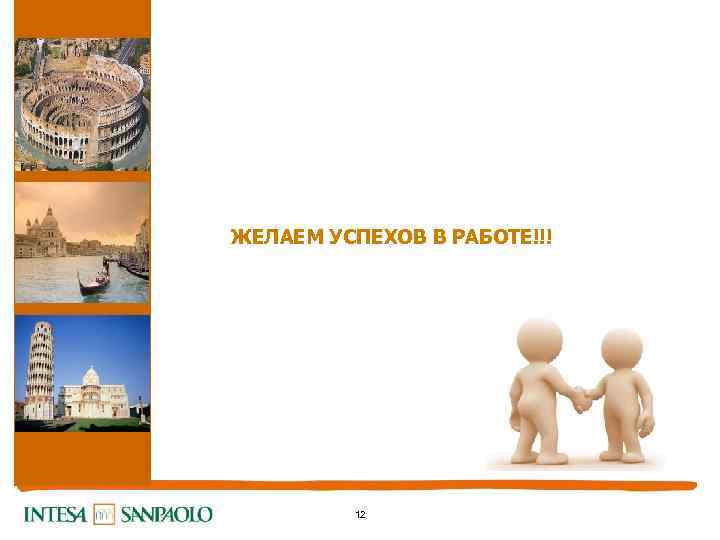 ЖЕЛАЕМ УСПЕХОВ В РАБОТЕ!!!

INTESA SANPAOLO

12